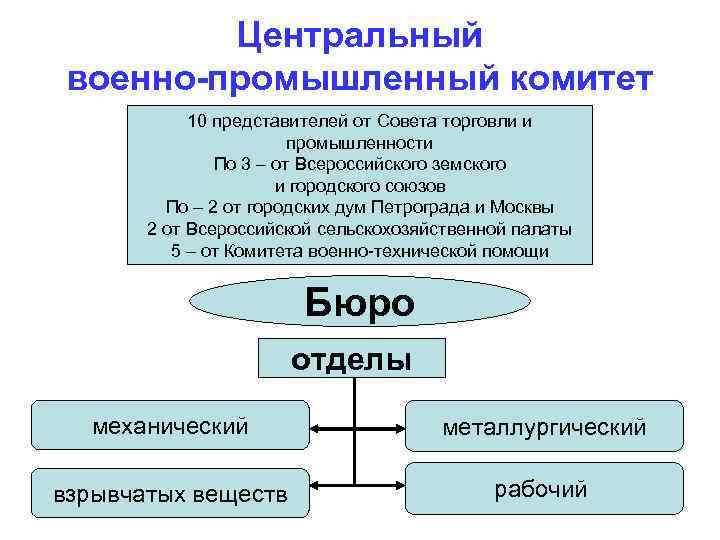 Центральный военно-промышленный комитет

10 представителей от Совета торговли и промышленности
По 3 – от Всероссийского земского и городского союзов
По – 2 от городских дум Петрограда и Москвы
2 от Всероссийской сельскохозяйственной палаты
5 – от Комитета военно-технической помощи

Бюро

отделы

механический

металлургический

взрывчатых веществ

рабочий